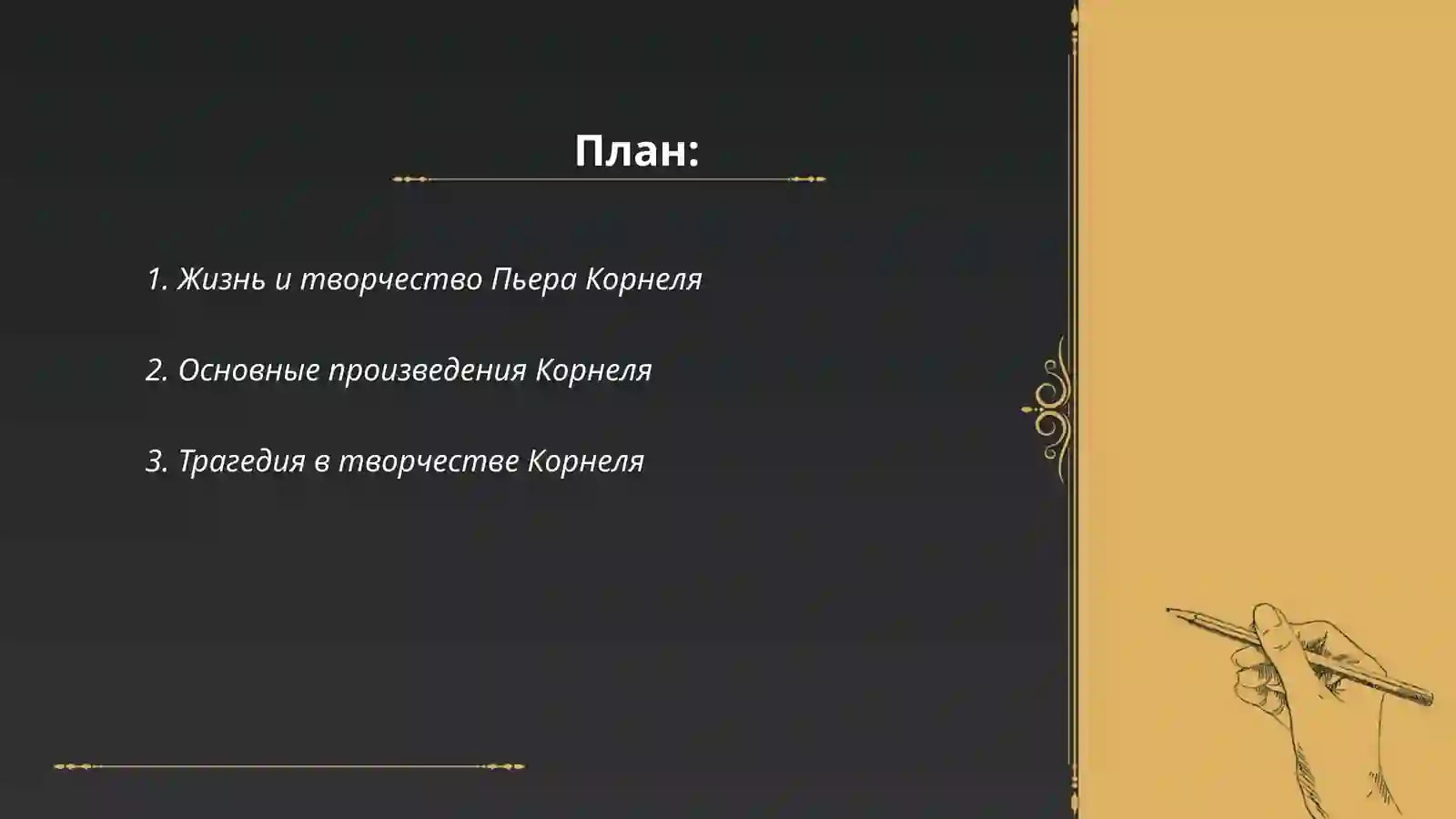 План:

1. Жизнь и творчество Пьера Корнеля

2. Основные произведения Корнеля

3. Трагедия в творчестве Корнеля